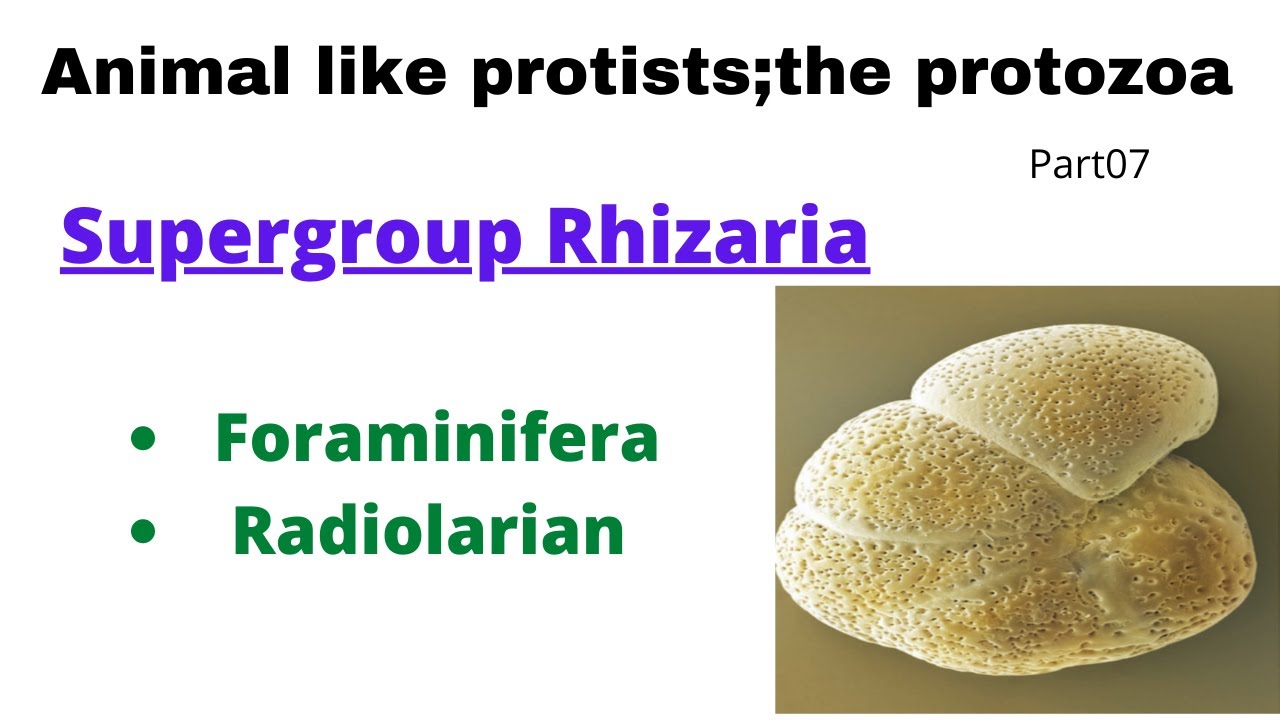 Animal like protists;the protozoa

Part07

Supergroup Rhizaria

• Foraminifera
• Radiolarian